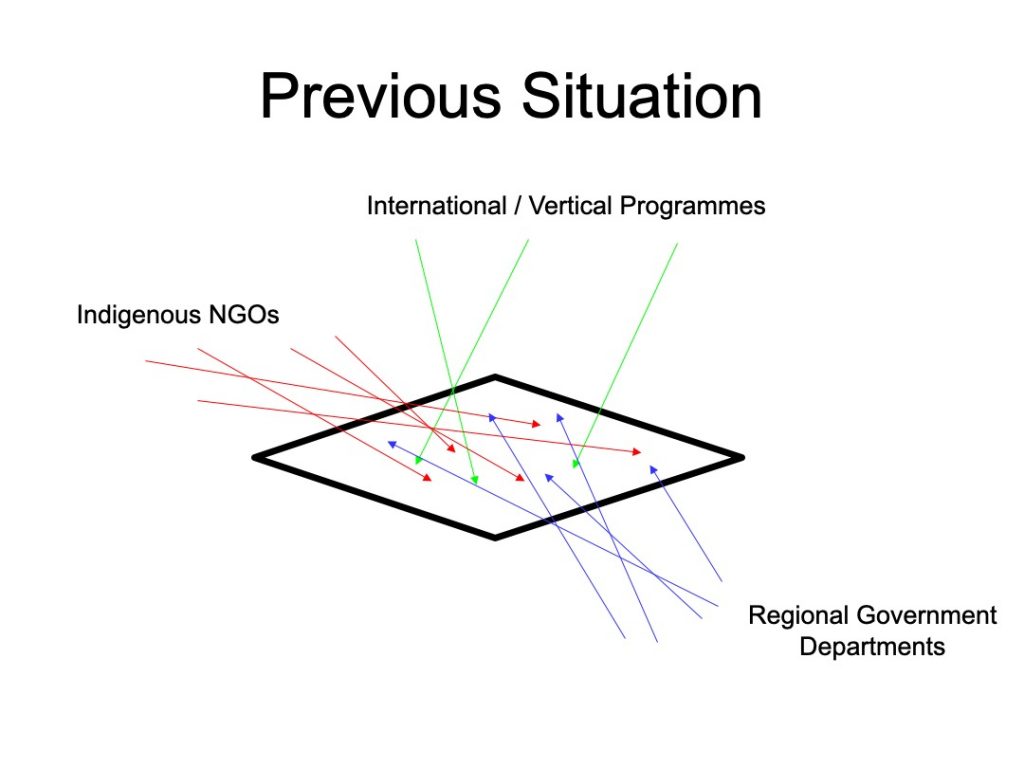 Previous Situation

International / Vertical Programmes

Indigenous NGOs

Regional Government Departments